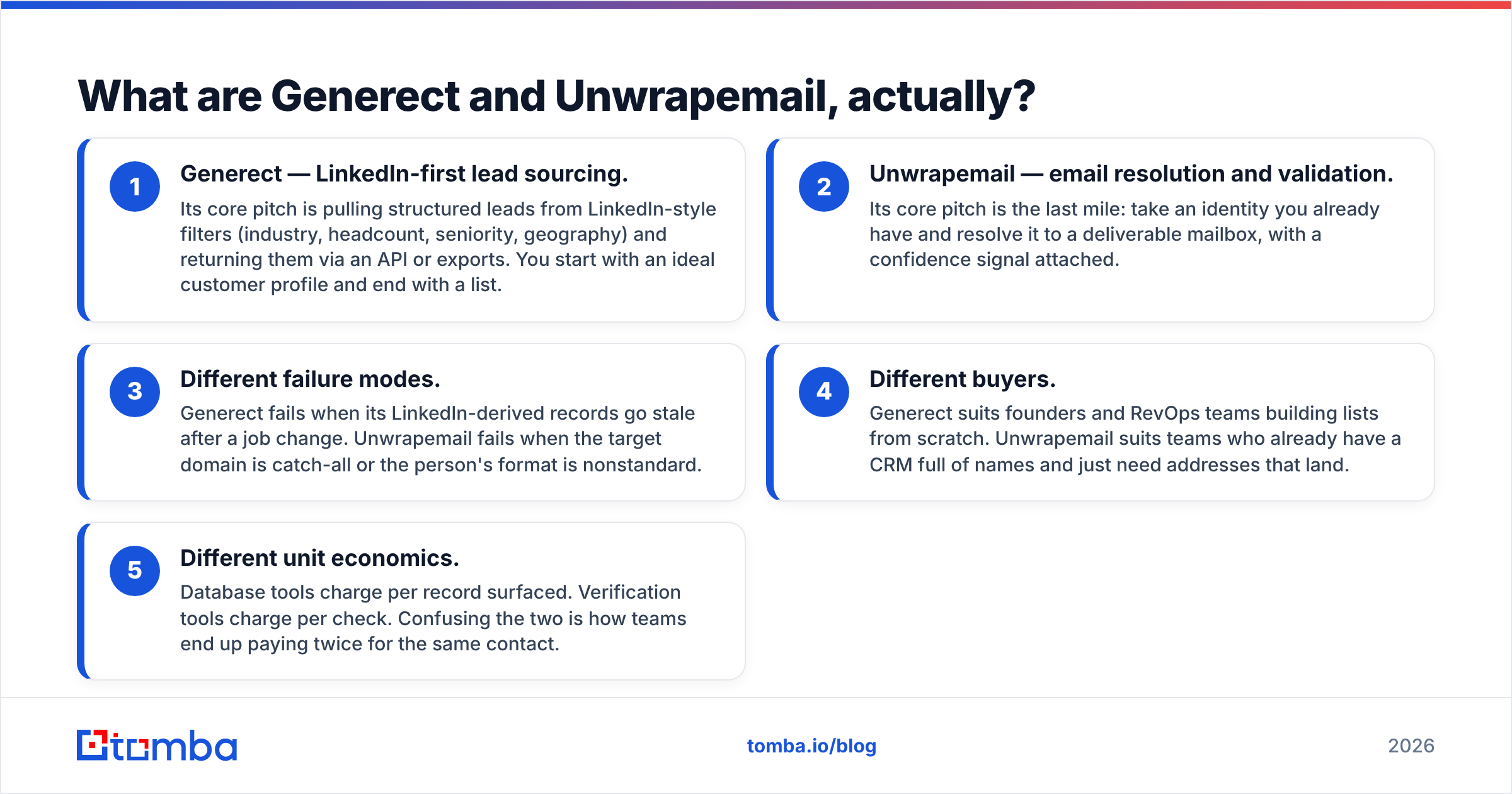 What are Generect and Unwrapemail, actually?

1
Generect — LinkedIn-first lead sourcing.
Its core pitch is pulling structured leads from LinkedIn-style filters (industry, headcount, seniority, geography) and returning them via an API or exports. You start with an ideal customer profile and end with a list.

2
Unwrapemail — email resolution and validation.
Its core pitch is the last mile: take an identity you already have and resolve it to a deliverable mailbox, with a confidence signal attached.

3
Different failure modes.
Generect fails when its LinkedIn-derived records go stale after a job change. Unwrapemail fails when the target domain is catch-all or the person's format is nonstandard.

4
Different buyers.
Generect suits founders and RevOps teams building lists from scratch. Unwrapemail suits teams who already have a CRM full of names and just need addresses that land.

5
Different unit economics.
Database tools charge per record surfaced. Verification tools charge per check. Confusing the two is how teams end up paying twice for the same contact.

tomba

tomba.io/blog

2026